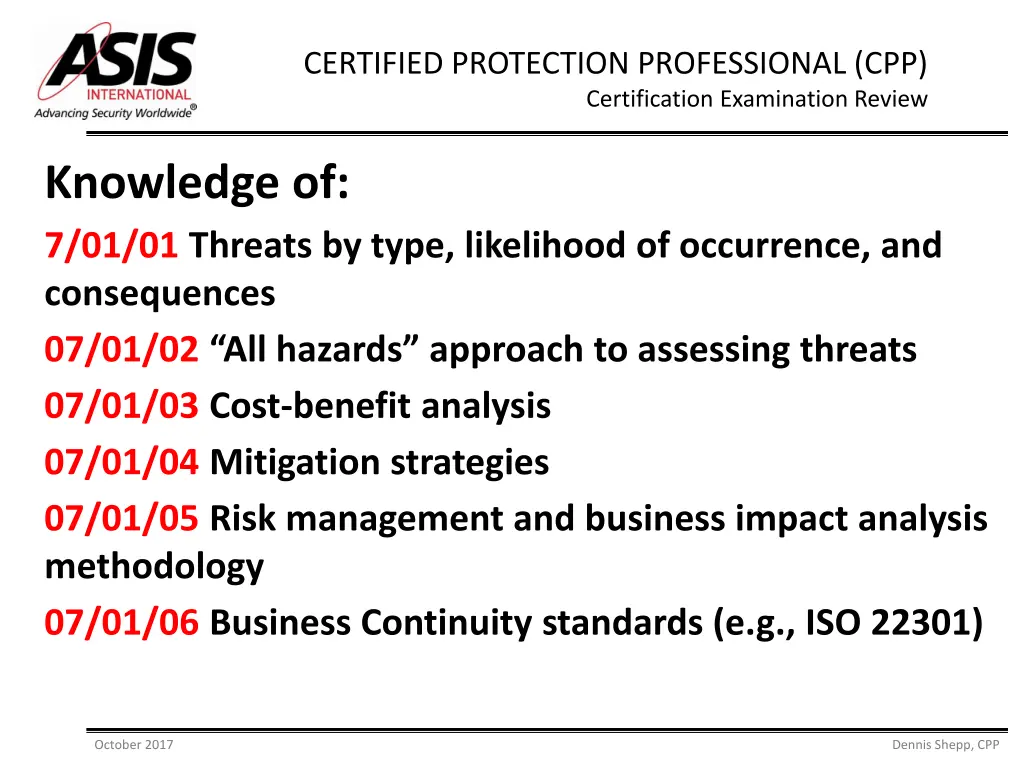 ASIS INTERNATIONAL Advancing Security Worldwide®

CERTIFIED PROTECTION PROFESSIONAL (CPP)
Certification Examination Review

Knowledge of:
7/01/01 Threats by type, likelihood of occurrence, and consequences
07/01/02 “All hazards” approach to assessing threats
07/01/03 Cost-benefit analysis
07/01/04 Mitigation strategies
07/01/05 Risk management and business impact analysis methodology
07/01/06 Business Continuity standards (e.g., ISO 22301)

October 2017

Dennis Shepp, CPP